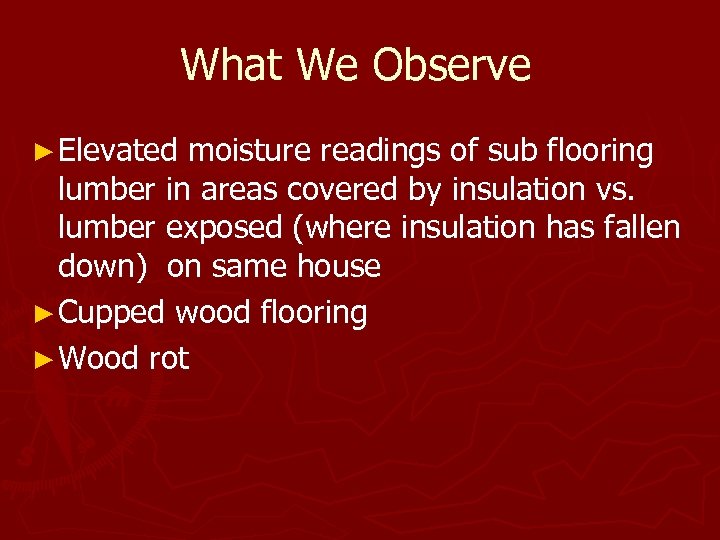 What We Observe

►Elevated moisture readings of sub flooring lumber in areas covered by insulation vs. lumber exposed (where insulation has fallen down)  on same house

►Cupped wood flooring

►Wood rot